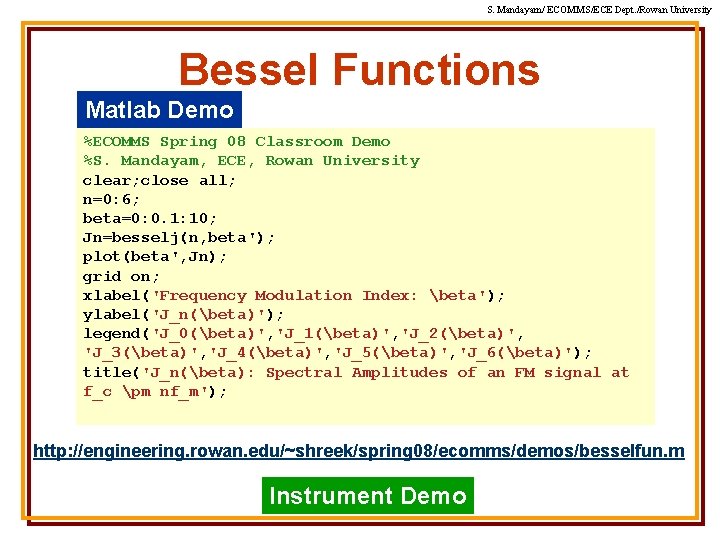 S. Mandayam/ ECOMMS/ECE Dept./Rowan University

Bessel Functions

Matlab Demo

%ECOMMS Spring 08 Classroom Demo
%S. Mandayam, ECE, Rowan University
clear;close all;
n=0:6;
beta=0:0.1:10;
Jn=besselj(n,beta');
plot(beta',Jn);
grid on;
xlabel('Frequency Modulation Index: \beta');
ylabel('J_n(\beta)');
legend('J_0(\beta)','J_1(\beta)','J_2(\beta)',
'J_3(\beta)','J_4(\beta)','J_5(\beta)','J_6(\beta)');
title('J_n(\beta): Spectral Amplitudes of an FM signal at
f_c \pm nf_m');

http://engineering.rowan.edu/~shreek/spring08/ecomms/demos/besselfun.m

Instrument Demo